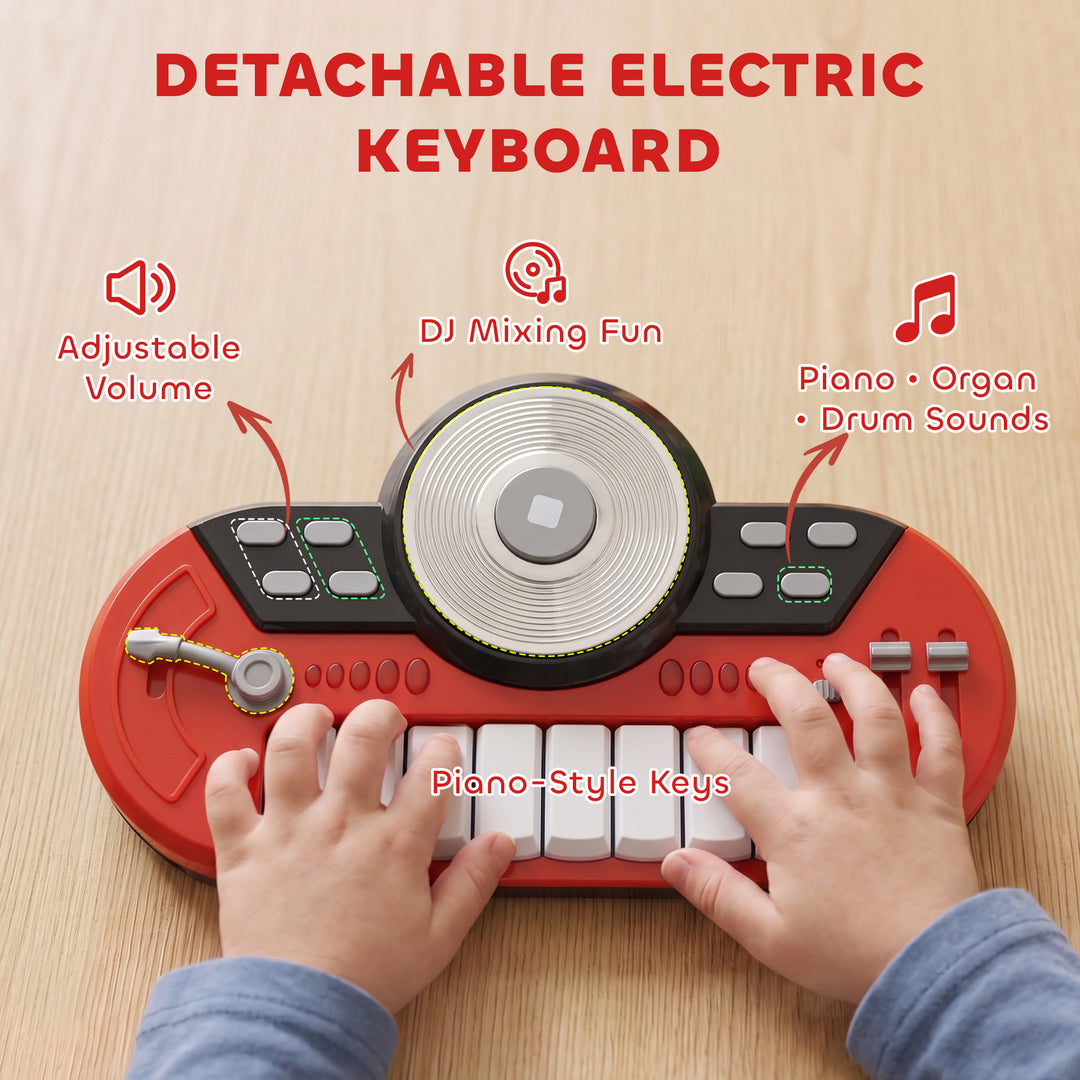 DETACHABLE ELECTRIC KEYBOARD

Adjustable Volume

DJ Mixing Fun

Piano • Organ • Drum Sounds

Piano-Style Keys